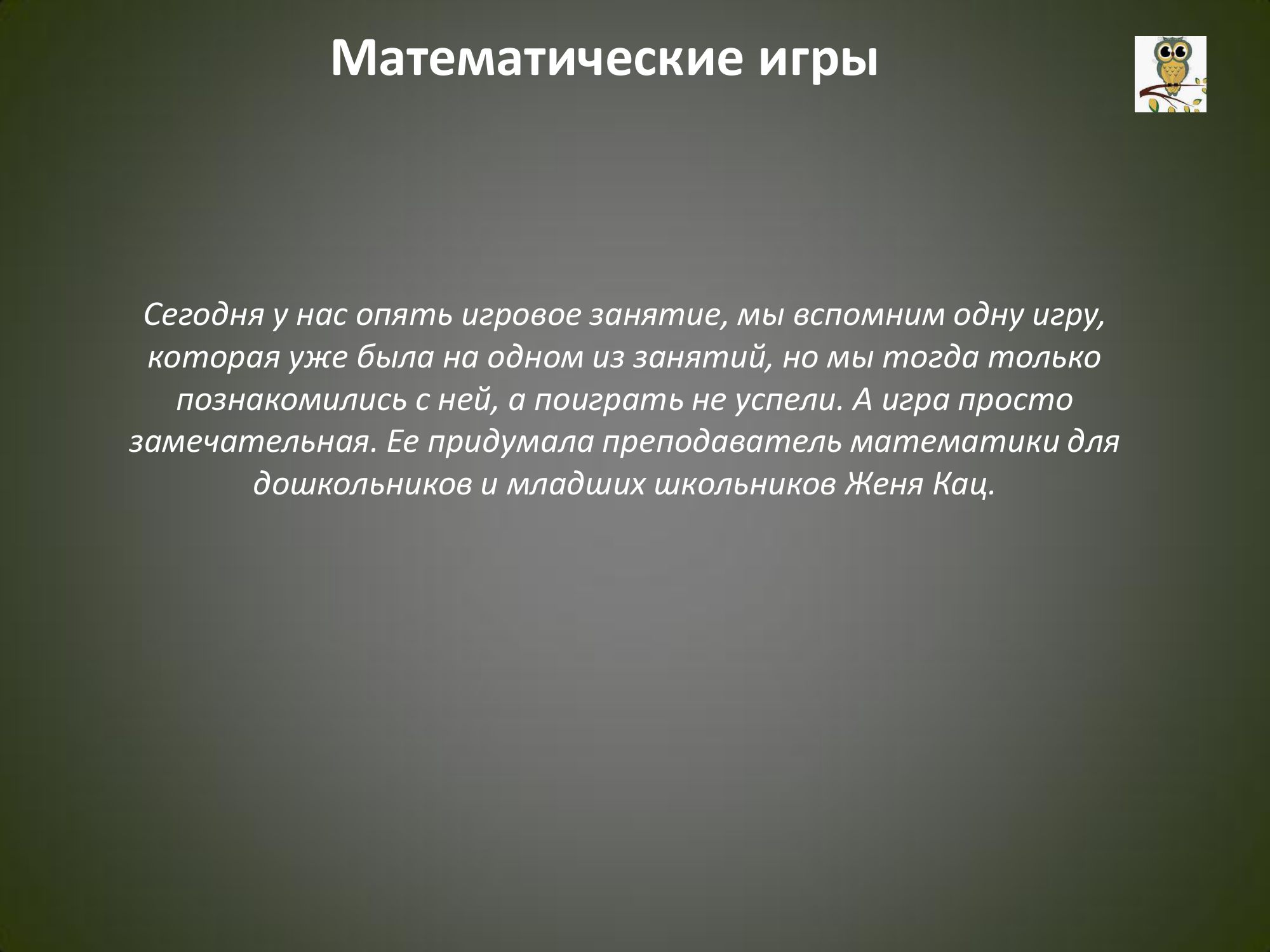 Математические игры

Сегодня у нас опять игровое занятие, мы вспомним одну игру, которая уже была на одном из занятий, но мы тогда только познакомились с ней, а поиграть не успели. А игра просто замечательная. Ее придумала преподаватель математики для дошкольников и младших школьников Женя Кац.